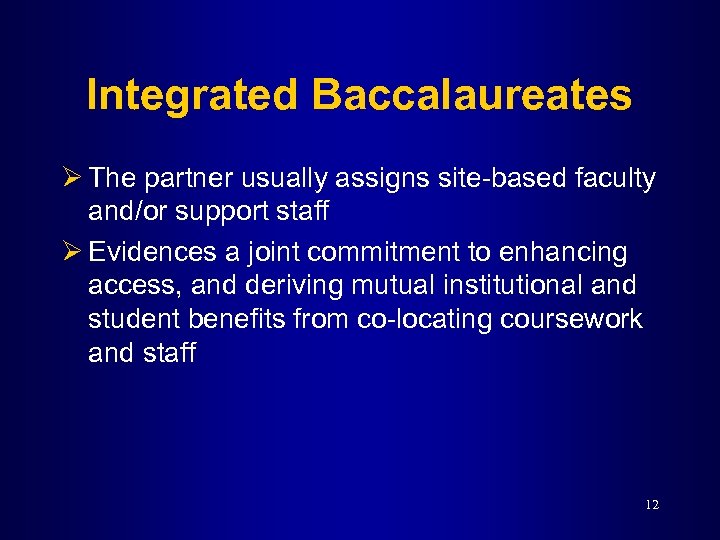 Integrated Baccalaureates

➢ The partner usually assigns site-based faculty and/or support staff

➢ Evidences a joint commitment to enhancing access, and deriving mutual institutional and student benefits from co-locating coursework and staff

12